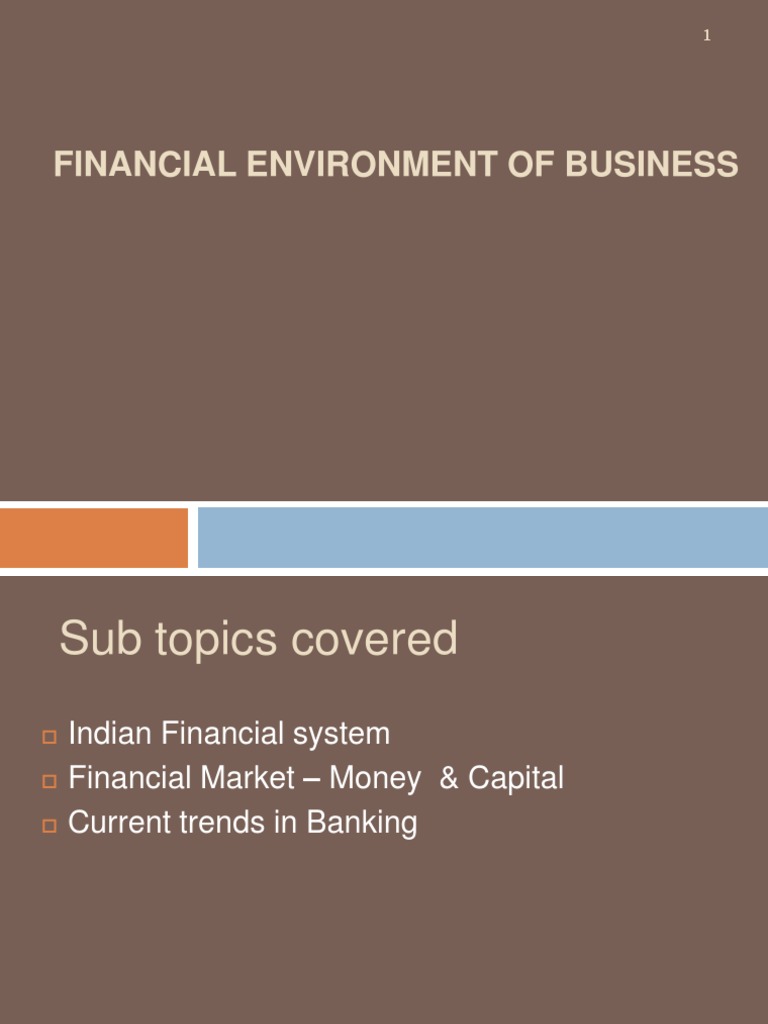 1

FINANCIAL ENVIRONMENT OF BUSINESS

Sub topics covered

Indian Financial system
Financial Market – Money & Capital
Current trends in Banking